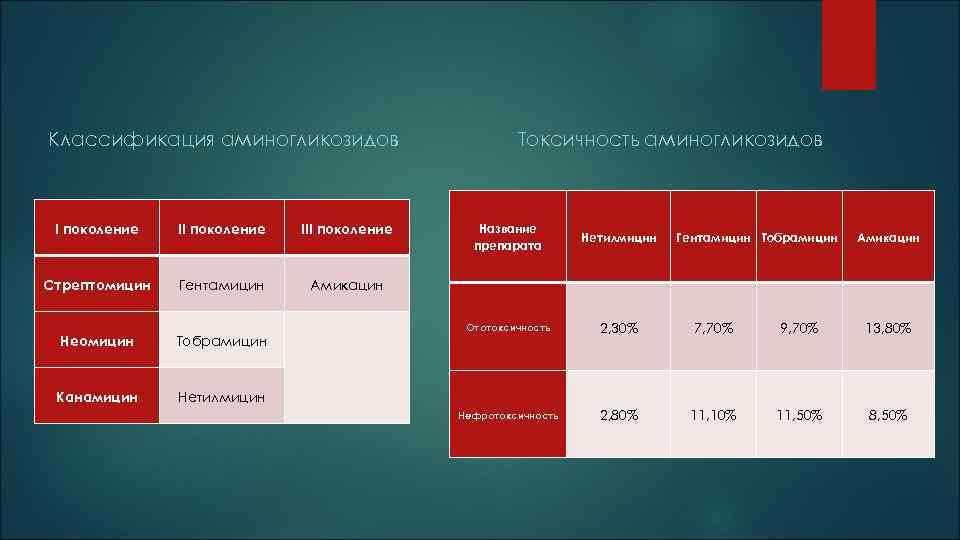 Классификация аминогликозидов

| I поколение | II поколение | III поколение |
|---|---|---|
| Стрептомицин | Гентамицин | Амикацин |
| Неомицин | Тобрамицин | |
| Канамицин | Нетилмицин | |

Токсичность аминогликозидов

| Название препарата | Нетилмицин | Гентамицин | Тобрамицин | Амикацин |
|---|---|---|---|---|
| Ототоксичность | 2,30% | 7,70% | 9,70% | 13,80% |
| Нефротоксичность | 2,80% | 11,10% | 11,50% | 8,50% |